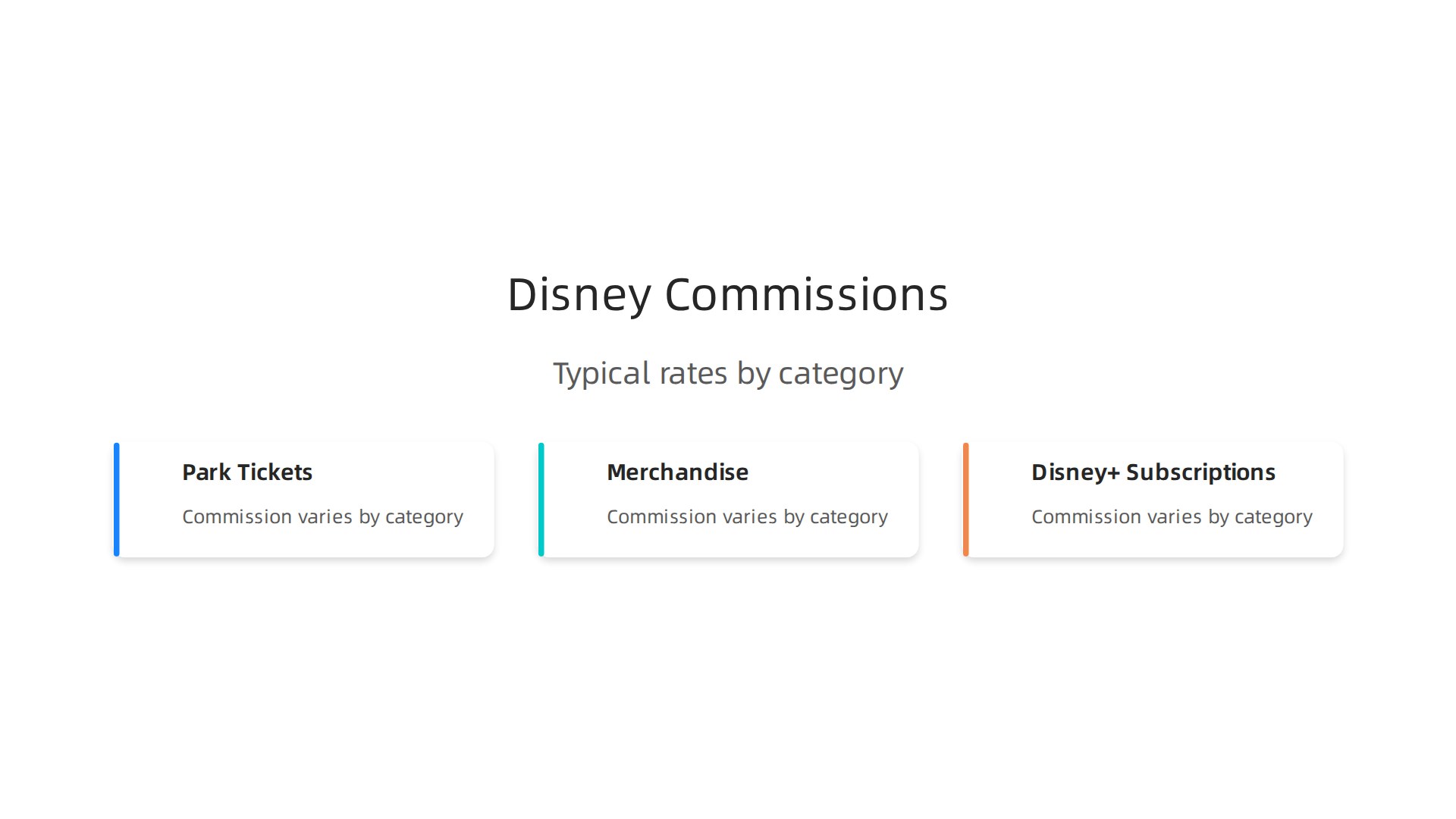 Disney Commissions

Typical rates by category

Park Tickets

Commission varies by category

Merchandise

Commission varies by category

Disney+ Subscriptions

Commission varies by category